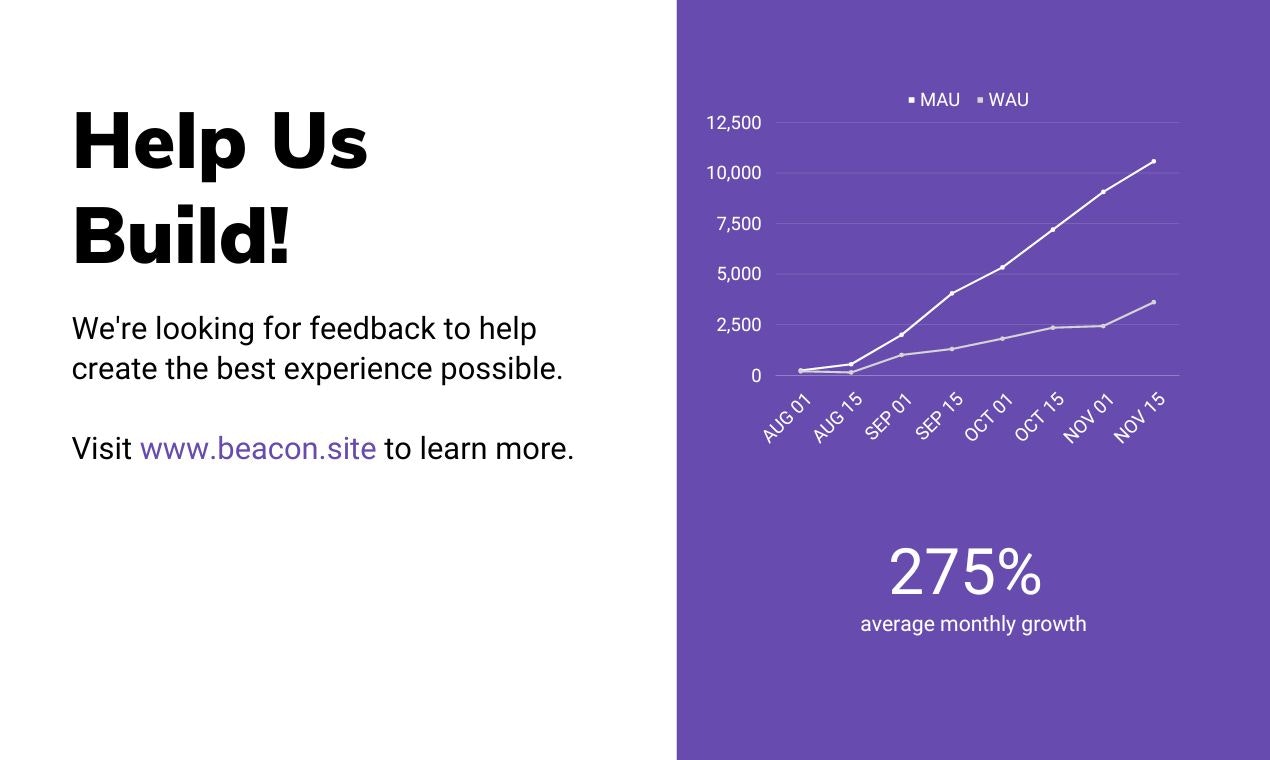 Help Us Build!

We're looking for feedback to help create the best experience possible.

Visit www.beacon.site to learn more.

MAU WAU

12,500
10,000
7,500
5,000
2,500
0

AUG 01 AUG 15 SEP 01 SEP 15 OCT 01 OCT 15 NOV 01 NOV 15

275%
average monthly growth